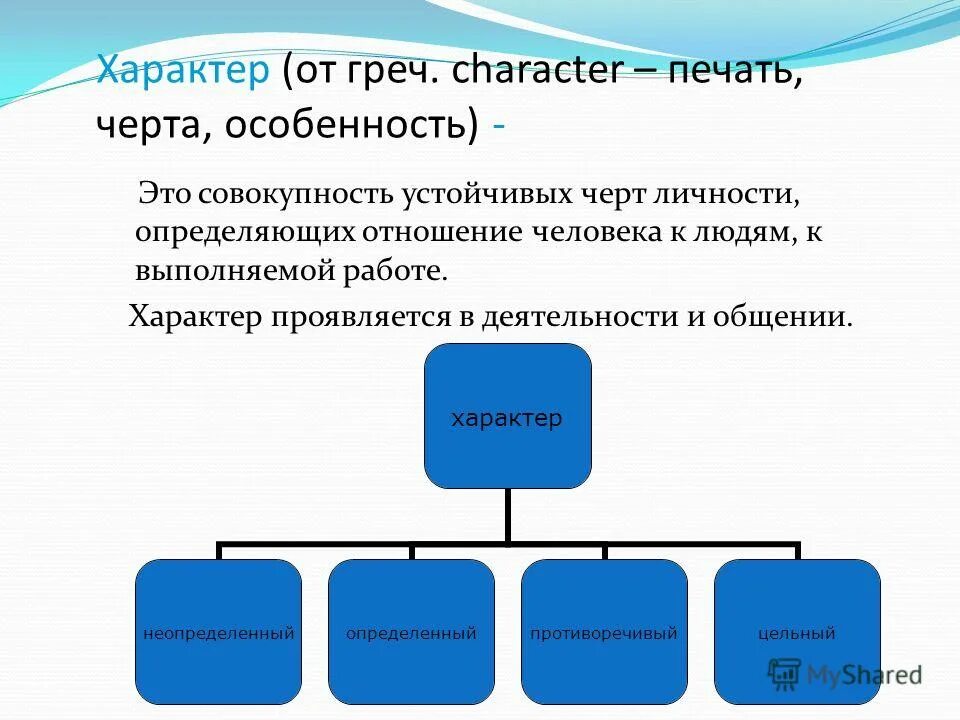 Характер (от греч. character – печать, черта, особенность) -

Это совокупность устойчивых черт личности, определяющих отношение человека к людям, к выполняемой работе.

Характер проявляется в деятельности и общении.

характер

неопределенный

определенный

противоречивый

цельный

MyShared